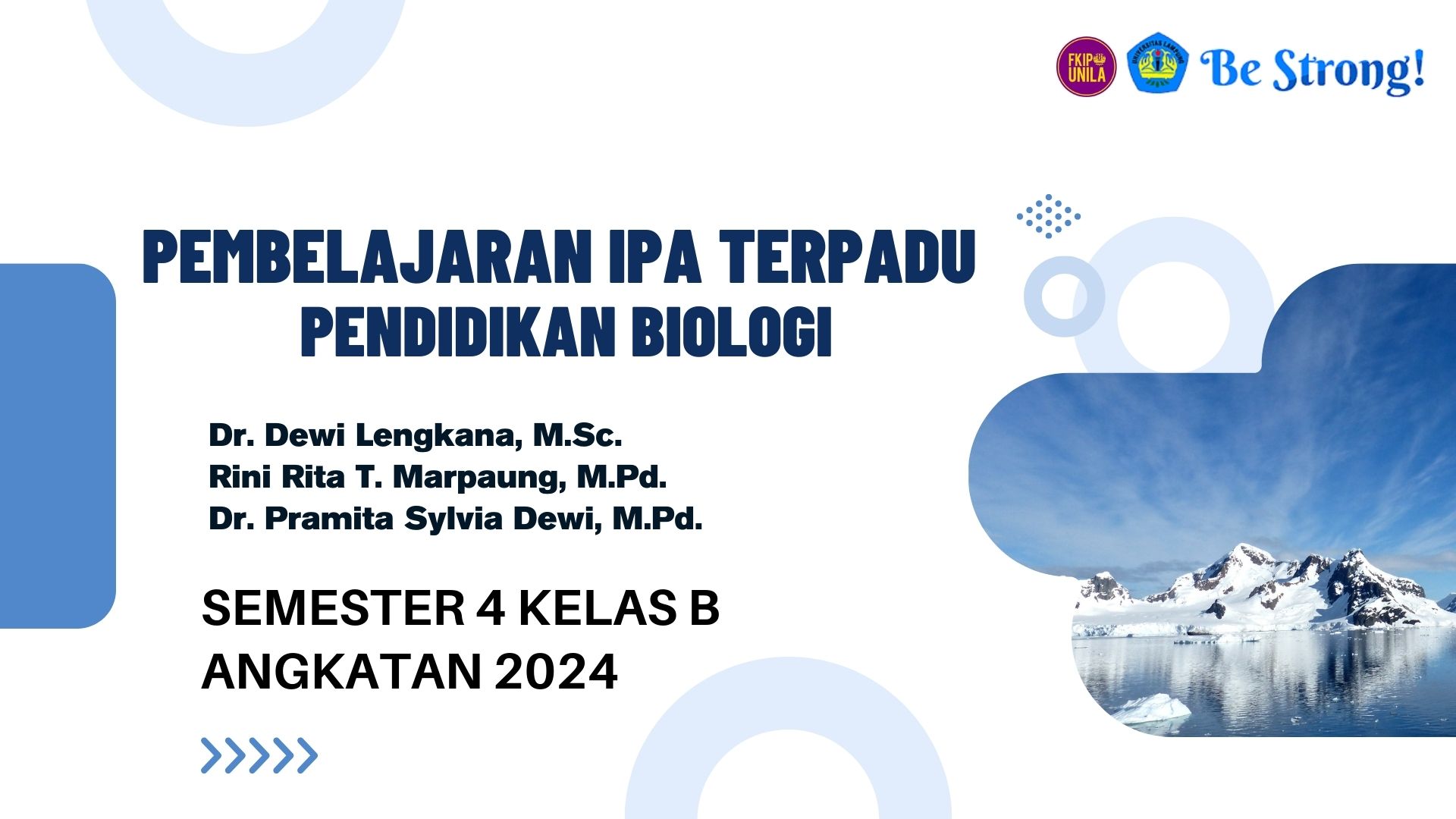 FKIP UNILA

UNIVERSITAS LAMPUNG

Be Strong!

PEMBELAJARAN IPA TERPADU
PENDIDIKAN BIOLOGI

Dr. Dewi Lengkana, M.Sc.
Rini Rita T. Marpaung, M.Pd.
Dr. Pramita Sylvia Dewi, M.Pd.

SEMESTER 4 KELAS B
ANGKATAN 2024